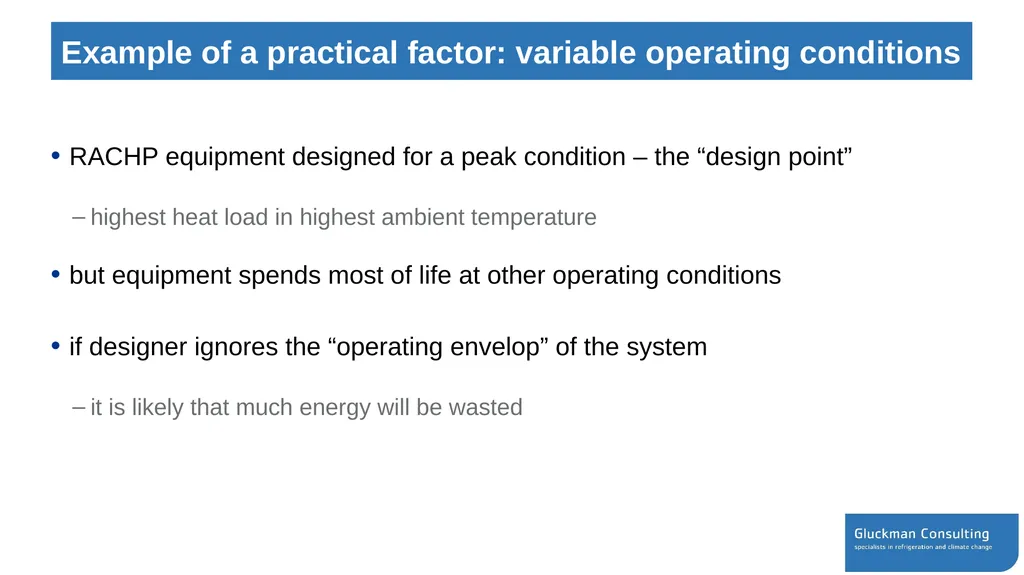 Example of a practical factor: variable operating conditions

• RACHP equipment designed for a peak condition – the “design point”

– highest heat load in highest ambient temperature

• but equipment spends most of life at other operating conditions

• if designer ignores the “operating envelop” of the system

– it is likely that much energy will be wasted

Gluckman Consulting
specialists in refrigeration and climate change